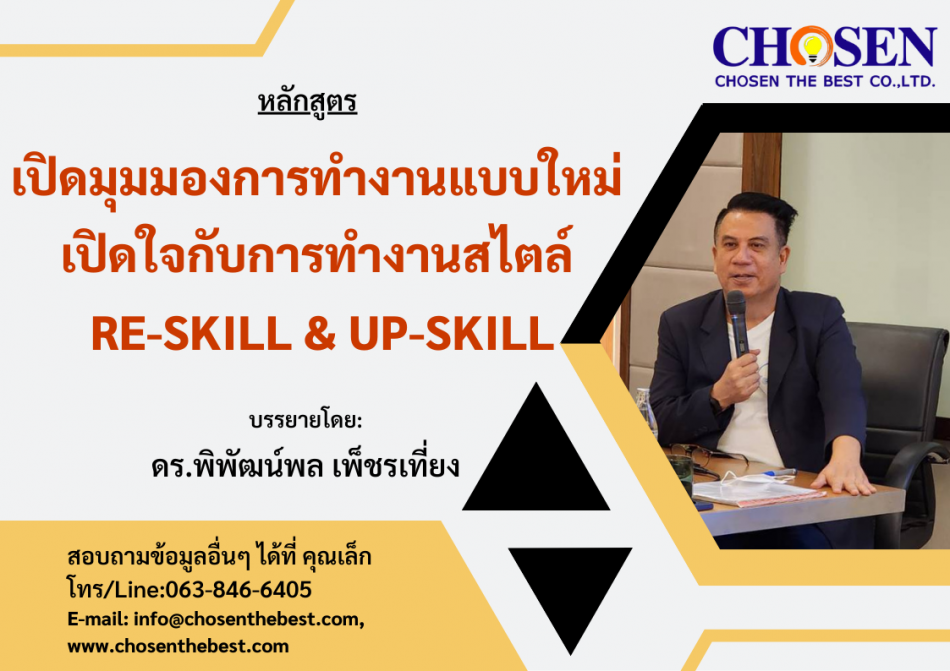 CHOSEN
CHOSEN THE BEST CO.,LTD.

หลักสูตร

เปิดมุมมองการทำงานแบบใหม่
เปิดใจกับการทำงานสไตล์
RE-SKILL & UP-SKILL

บรรยายโดย:
ดร.พิพัฒน์พล เพ็ชรเที่ยง

สอบถามข้อมูลอื่นๆ ได้ที่ คุณเล็ก
โทร/Line:063-846-6405
E-mail: info@chosenthebest.com,
www.chosenthebest.com